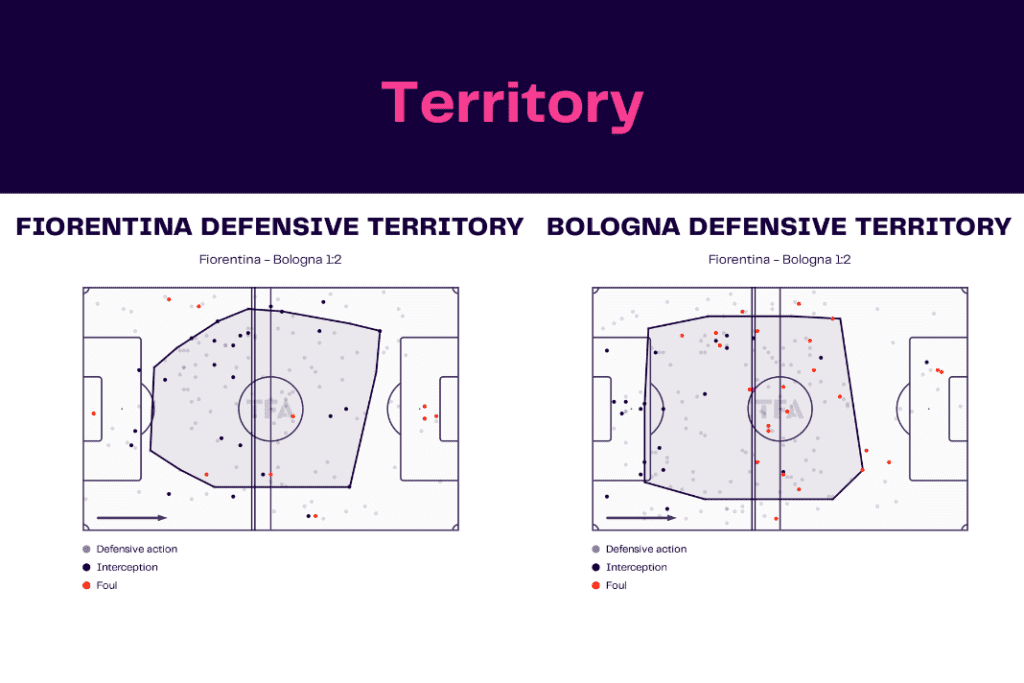 Territory

FIORENTINA DEFENSIVE TERRITORY

Fiorentina - Bologna 1:2

TFA

Defensive action
Interception
Foul

BOLOGNA DEFENSIVE TERRITORY

Fiorentina - Bologna 1:2

TFA

Defensive action
Interception
Foul